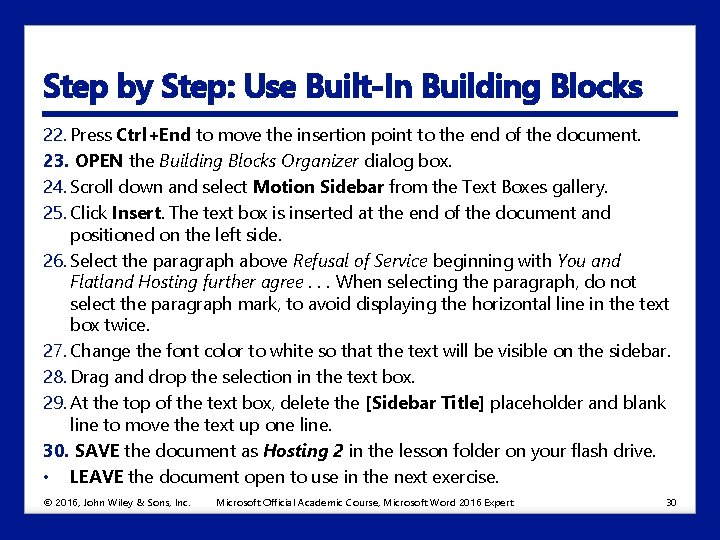 Step by Step: Use Built-In Building Blocks

22. Press Ctrl+End to move the insertion point to the end of the document.

23. OPEN the Building Blocks Organizer dialog box.

24. Scroll down and select Motion Sidebar from the Text Boxes gallery.

25. Click Insert. The text box is inserted at the end of the document and positioned on the left side.

26. Select the paragraph above Refusal of Service beginning with You and Flatland Hosting further agree . . . When selecting the paragraph, do not select the paragraph mark, to avoid displaying the horizontal line in the text box twice.

27. Change the font color to white so that the text will be visible on the sidebar.

28. Drag and drop the selection in the text box.

29. At the top of the text box, delete the [Sidebar Title] placeholder and blank line to move the text up one line.

30. SAVE the document as Hosting 2 in the lesson folder on your flash drive.

• LEAVE the document open to use in the next exercise.

© 2016, John Wiley & Sons, Inc. Microsoft Official Academic Course, Microsoft Word 2016 Expert 30